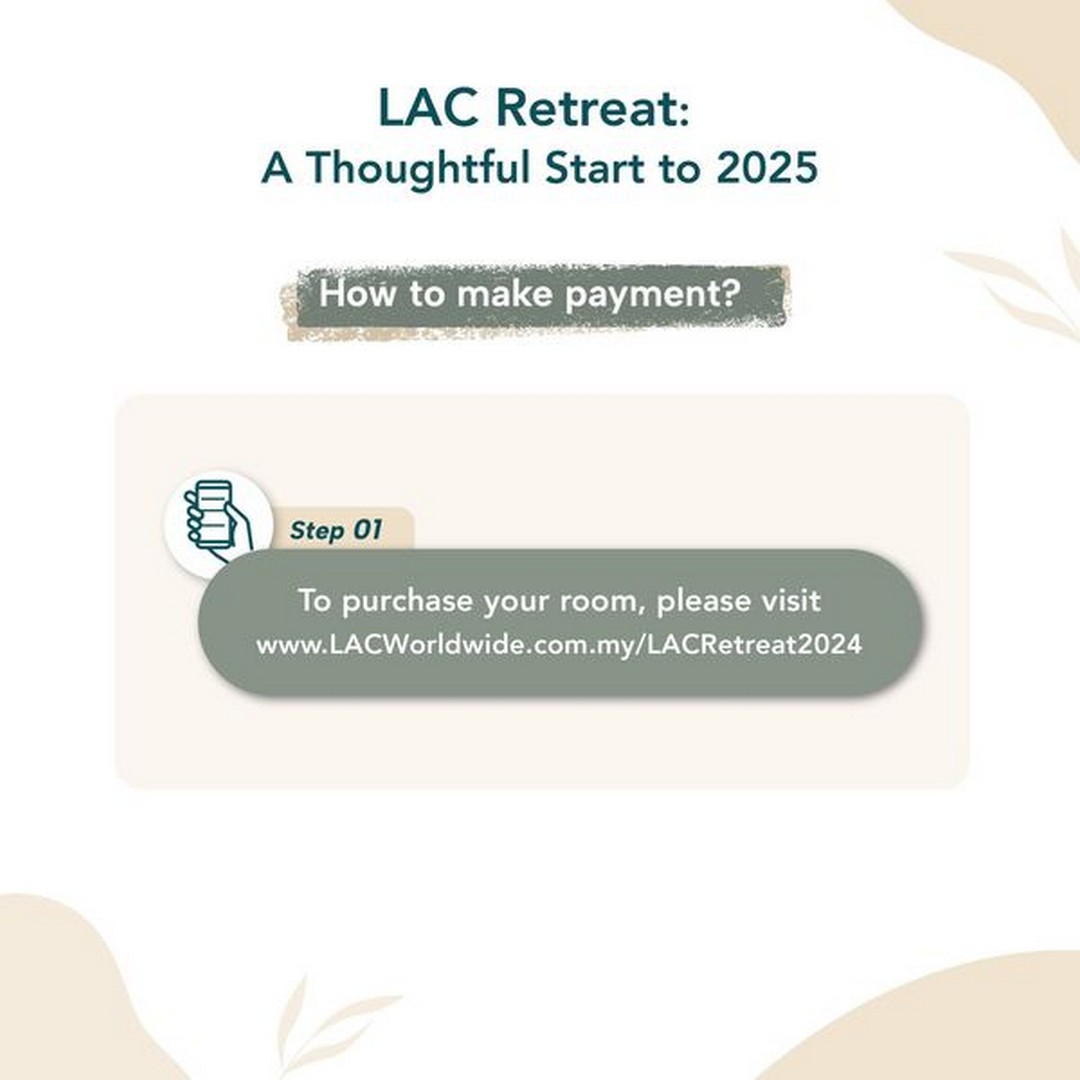 LAC Retreat:
A Thoughtful Start to 2025

How to make payment?

Step 01

To purchase your room, please visit
www.LACWorldwide.com.my/LACRetreat2024